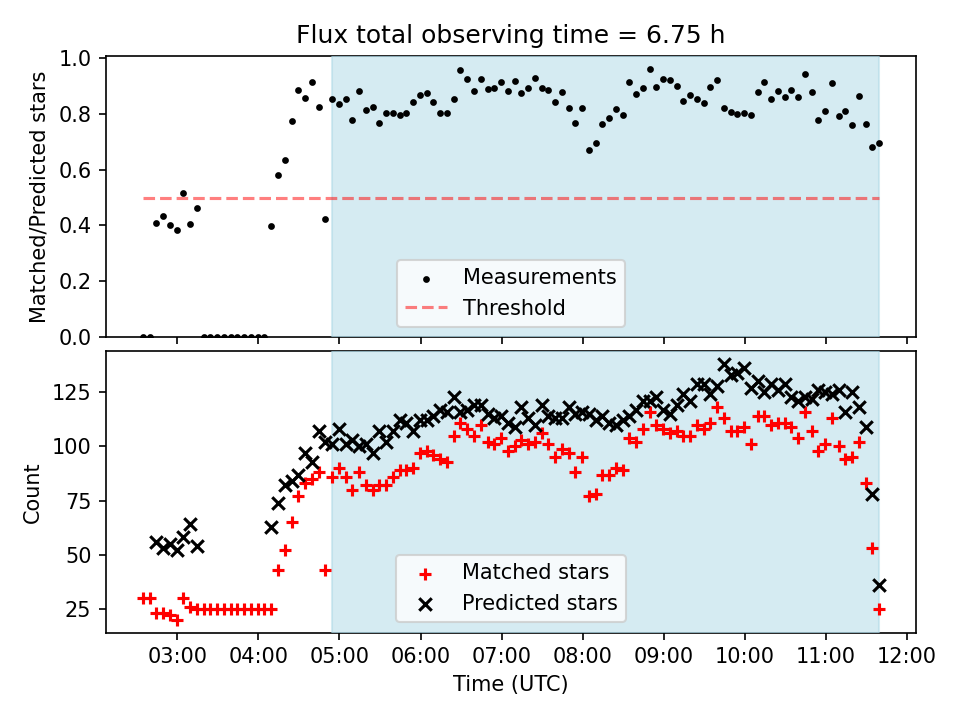 Flux total observing time = 6.75 h

Matched/Predicted stars

1.0
0.8
0.6
0.4
0.2
0.0

Measurements
Threshold

Count

125
100
75
50
25

Matched stars
Predicted stars

03:00 04:00 05:00 06:00 07:00 08:00 09:00 10:00 11:00 12:00

Time (UTC)